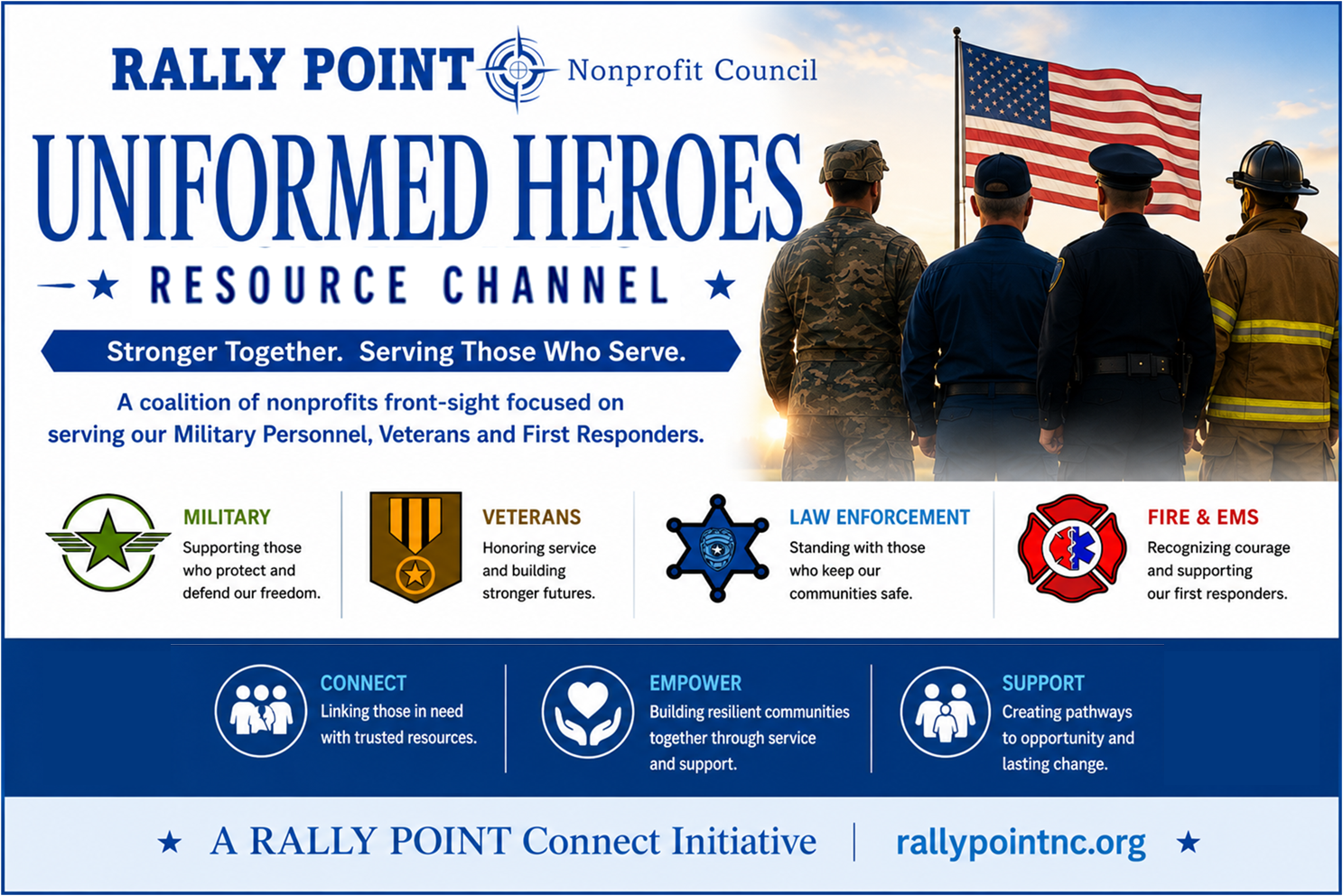 RALLY POINT Nonprofit Council

UNIFORMED HEROES

★ RESOURCE CHANNEL ★

Stronger Together. Serving Those Who Serve.

A coalition of nonprofits front-sight focused on serving our Military Personnel, Veterans and First Responders.

MILITARY
Supporting those who protect and defend our freedom.

VETERANS
Honoring service and building stronger futures.

LAW ENFORCEMENT
Standing with those who keep our communities safe.

FIRE & EMS
Recognizing courage and supporting our first responders.

CONNECT
Linking those in need with trusted resources.

EMPOWER
Building resilient communities together through service and support.

SUPPORT
Creating pathways to opportunity and lasting change.

★ A RALLY POINT Connect Initiative | rallypointnc.org ★